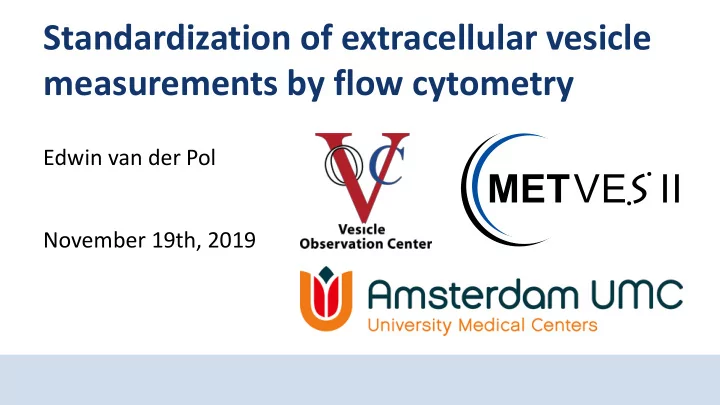 Standardization of extracellular vesicle measurements by flow cytometry

Edwin van der Pol

November 19th, 2019

VOC
Vesicle Observation Center

METVES II

Amsterdam UMC
University Medical Centers